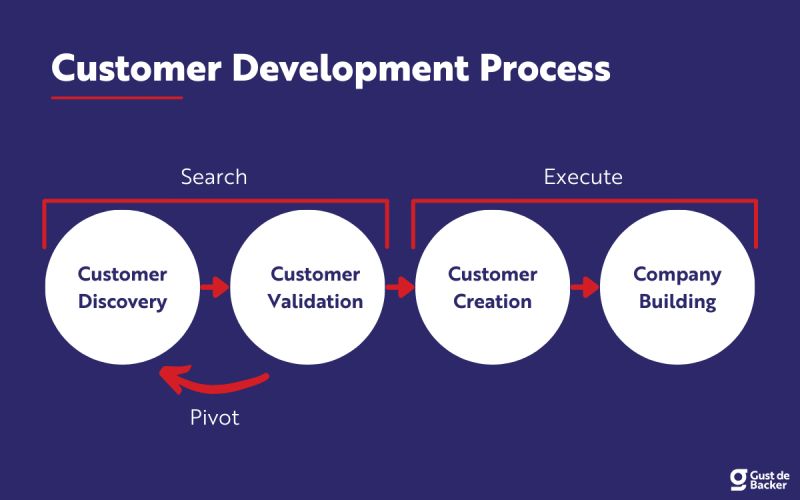 Customer Development Process

Search

Execute

Customer Discovery

Customer Validation

Customer Creation

Company Building

Pivot

Gust de Backer